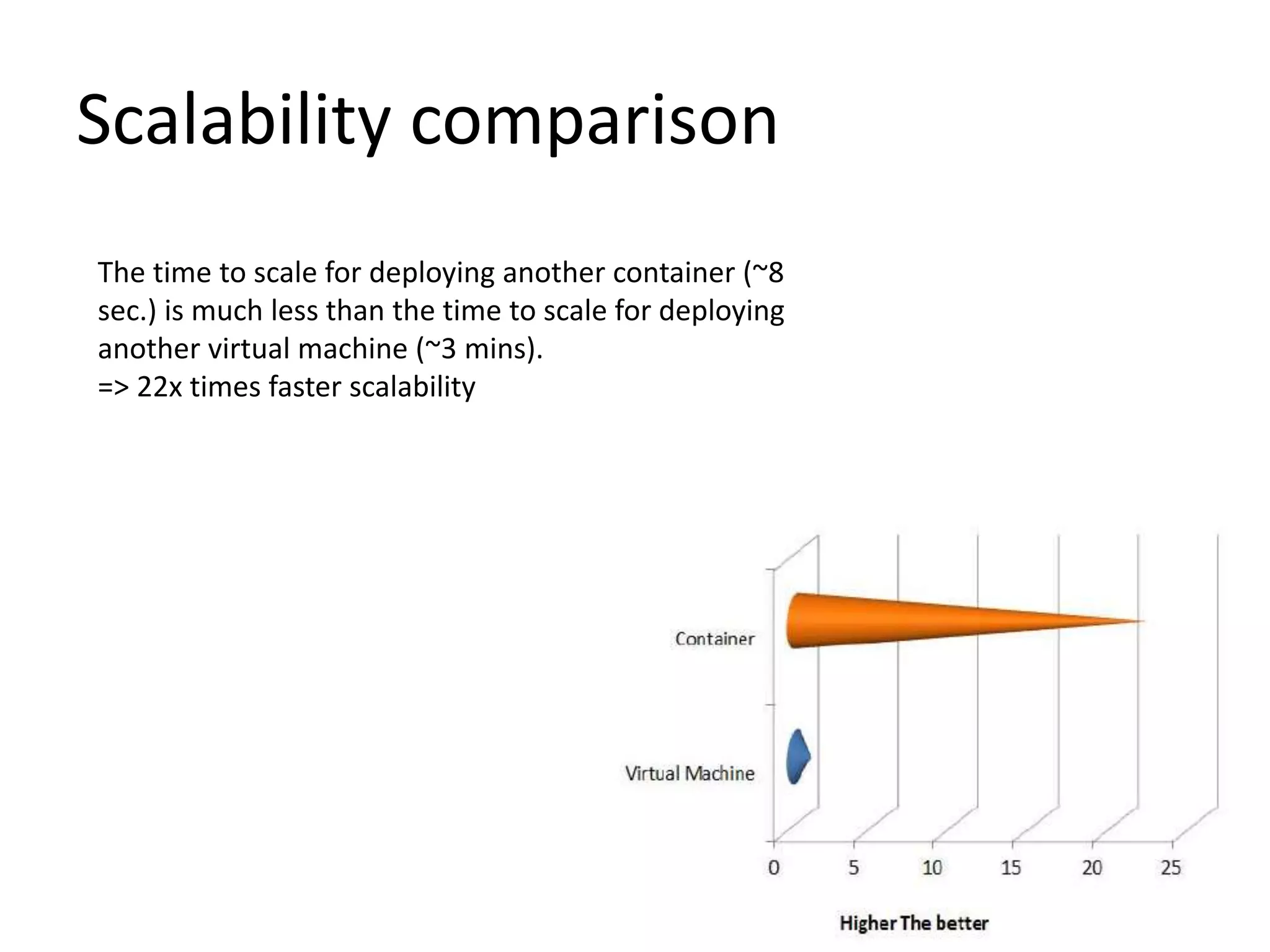 Scalability comparison

The time to scale for deploying another container (~8 sec.) is much less than the time to scale for deploying another virtual machine (~3 mins).
=> 22x times faster scalability

Container
Virtual Machine
0 5 10 15 20 25
Higher The better